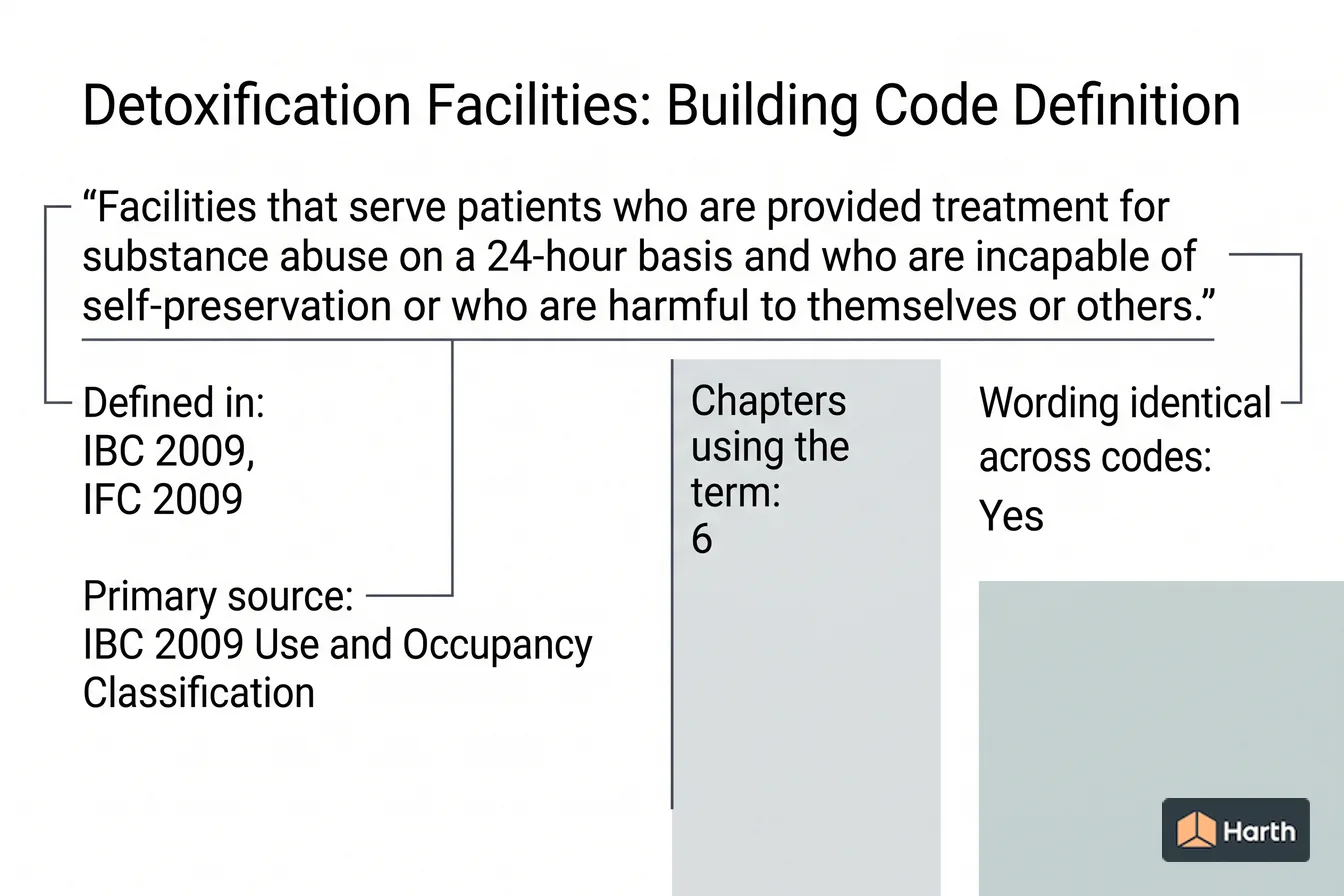 Detoxification Facilities: Building Code Definition

“Facilities that serve patients who are provided treatment for substance abuse on a 24-hour basis and who are incapable of self-preservation or who are harmful to themselves or others.”

Defined in:
IBC 2009,
IFC 2009

Primary source:
IBC 2009 Use and Occupancy Classification

Chapters using the term:
6

Wording identical across codes:
Yes

Harth